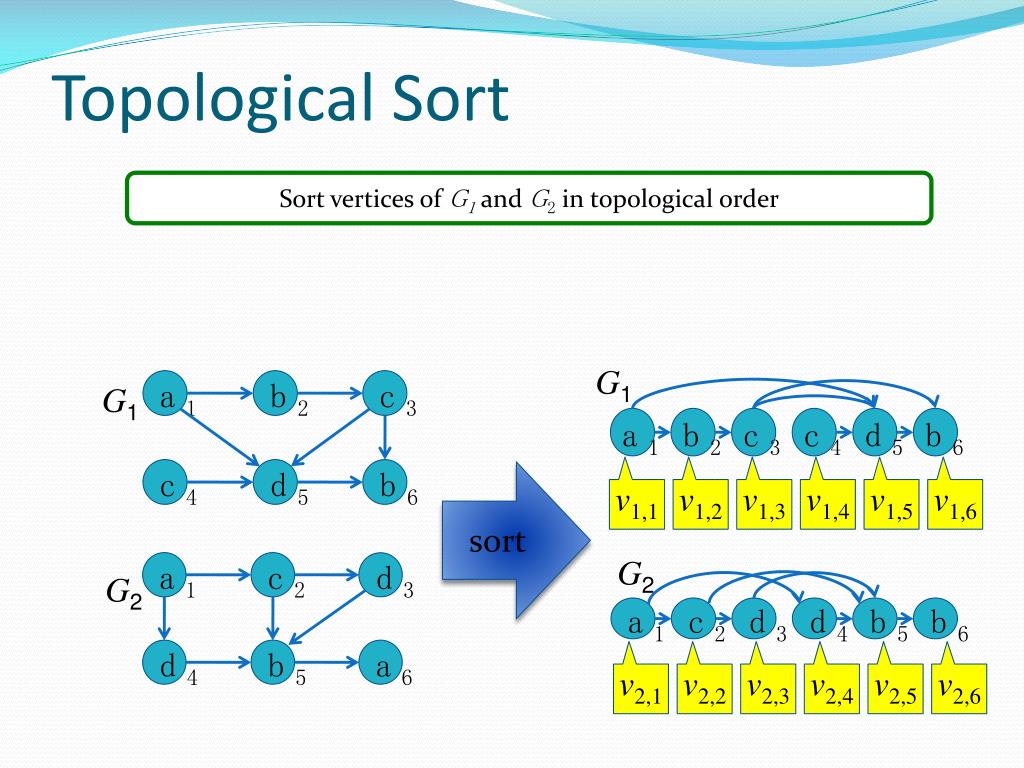 Topological Sort

Sort vertices of $G_1$ and $G_2$ in topological order

$G_1$ a 1 b 2 c 3 c 4 d 5 b 6

$G_2$ a 1 c 2 d 3 d 4 b 5 a 6

sort

$G_1$ a 1 b 2 c 3 c 4 d 5 b 6

$v_{1,1}$ $v_{1,2}$ $v_{1,3}$ $v_{1,4}$ $v_{1,5}$ $v_{1,6}$

$G_2$ a 1 c 2 d 3 d 4 b 5 b 6

$v_{2,1}$ $v_{2,2}$ $v_{2,3}$ $v_{2,4}$ $v_{2,5}$ $v_{2,6}$